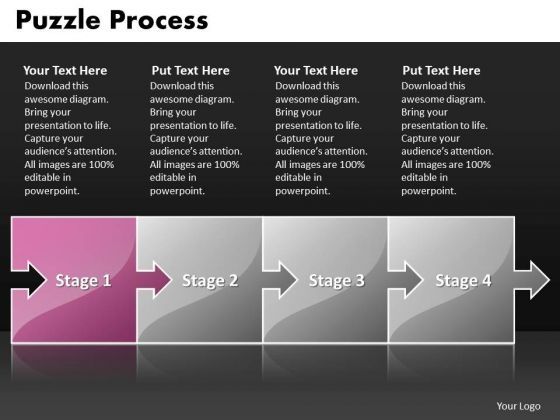 Puzzle Process

Your Text Here
Download this awesome diagram. Bring your presentation to life. Capture your audience's attention. All images are 100% editable in powerpoint.

Put Text Here
Download this awesome diagram. Bring your presentation to life. Capture your audience's attention. All images are 100% editable in powerpoint.

Your Text Here
Download this awesome diagram. Bring your presentation to life. Capture your audience's attention. All images are 100% editable in powerpoint.

Put Text Here
Download this awesome diagram. Bring your presentation to life. Capture your audience's attention. All images are 100% editable in powerpoint.

Stage 1

Stage 2

Stage 3

Stage 4

Your Logo